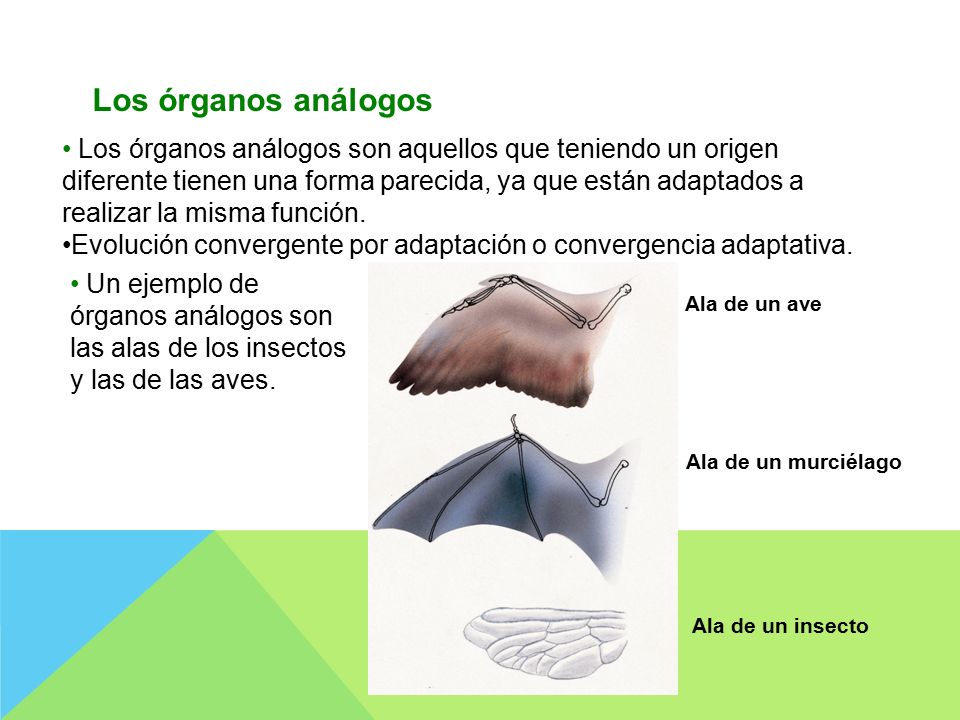 Los órganos análogos

• Los órganos análogos son aquellos que teniendo un origen diferente tienen una forma parecida, ya que están adaptados a realizar la misma función.
•Evolución convergente por adaptación o convergencia adaptativa.

• Un ejemplo de órganos análogos son las alas de los insectos y las de las aves.

Ala de un ave

Ala de un murciélago

Ala de un insecto